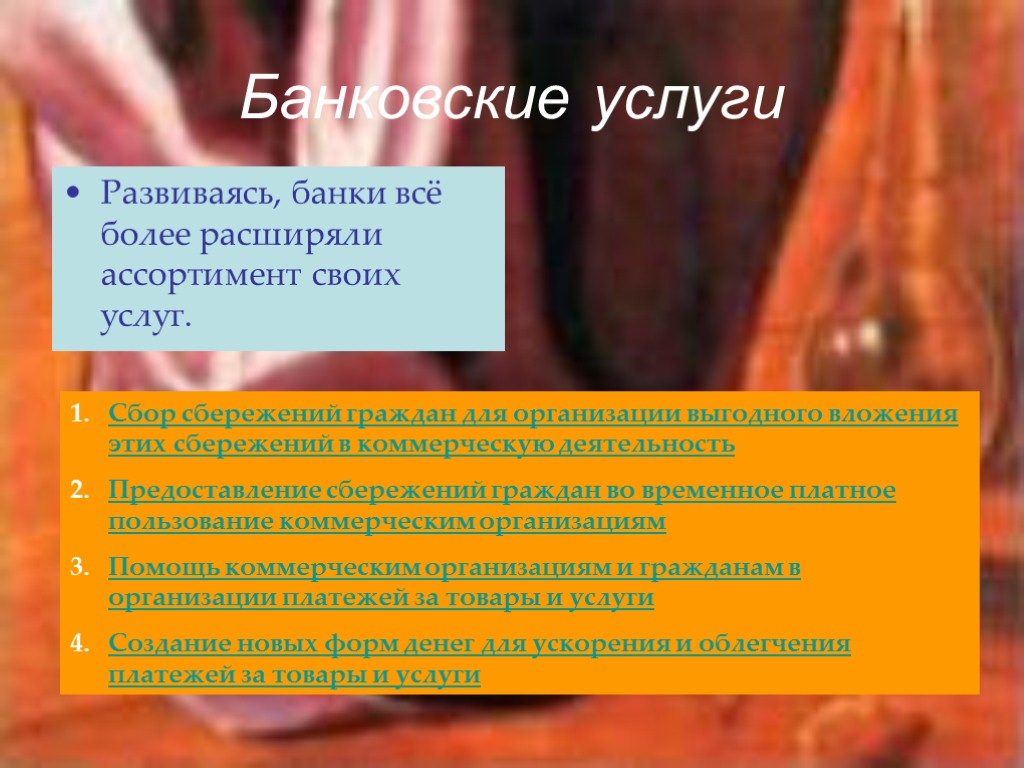 Банковские услуги

• Развиваясь, банки всё более расширяли ассортимент своих услуг.

1. Сбор сбережений граждан для организации выгодного вложения этих сбережений в коммерческую деятельность

2. Предоставление сбережений граждан во временное платное пользование коммерческим организациям

3. Помощь коммерческим организациям и гражданам в организации платежей за товары и услуги

4. Создание новых форм денег для ускорения и облегчения платежей за товары и услуги